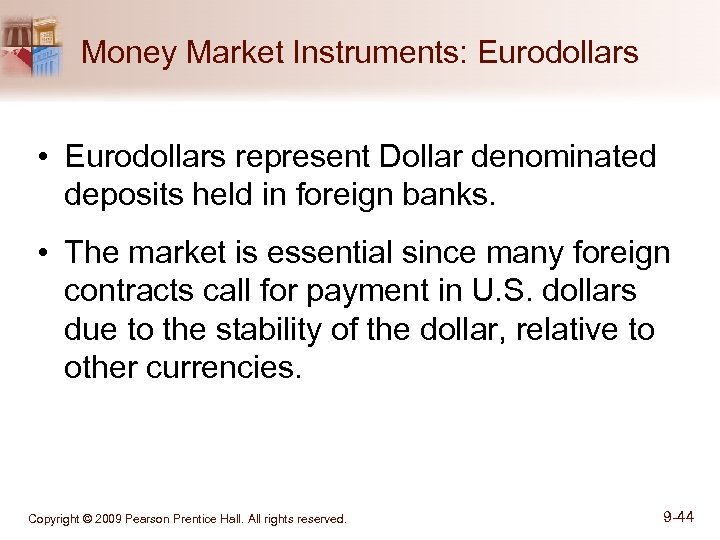 Money Market Instruments: Eurodollars

• Eurodollars represent Dollar denominated deposits held in foreign banks.

• The market is essential since many foreign contracts call for payment in U.S. dollars due to the stability of the dollar, relative to other currencies.

Copyright © 2009 Pearson Prentice Hall. All rights reserved.

9-44